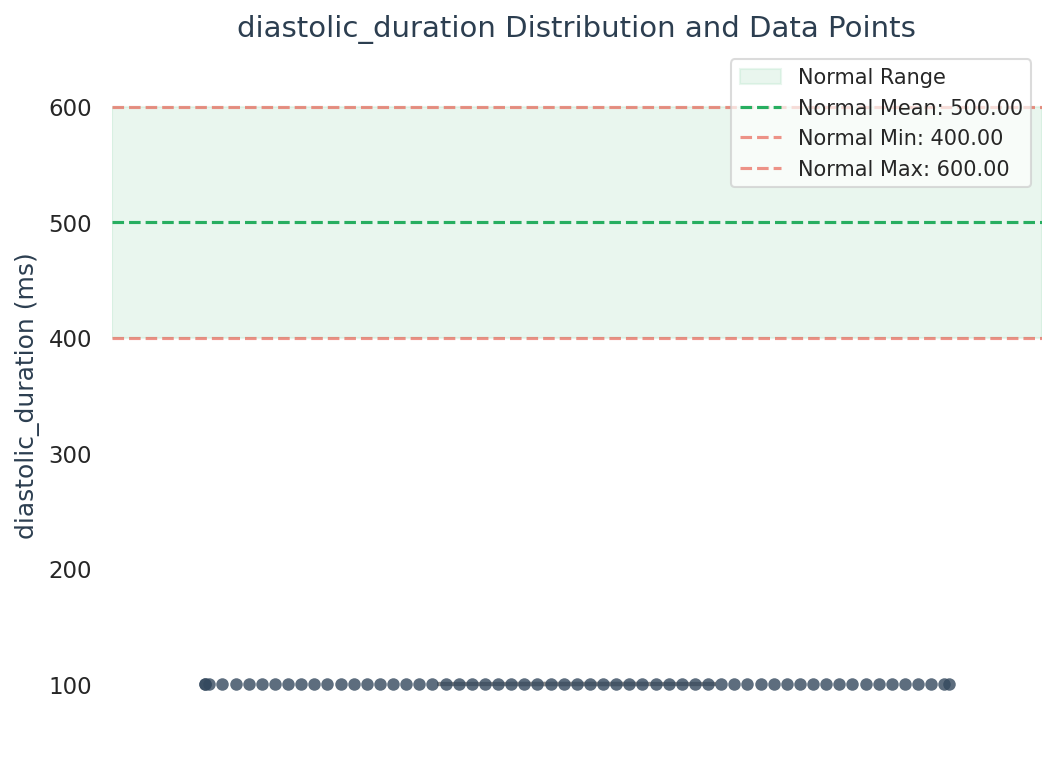 diastolic_duration Distribution and Data Points

Normal Range
Normal Mean: 500.00
Normal Min: 400.00
Normal Max: 600.00

diastolic_duration (ms)

600
500
400
300
200
100